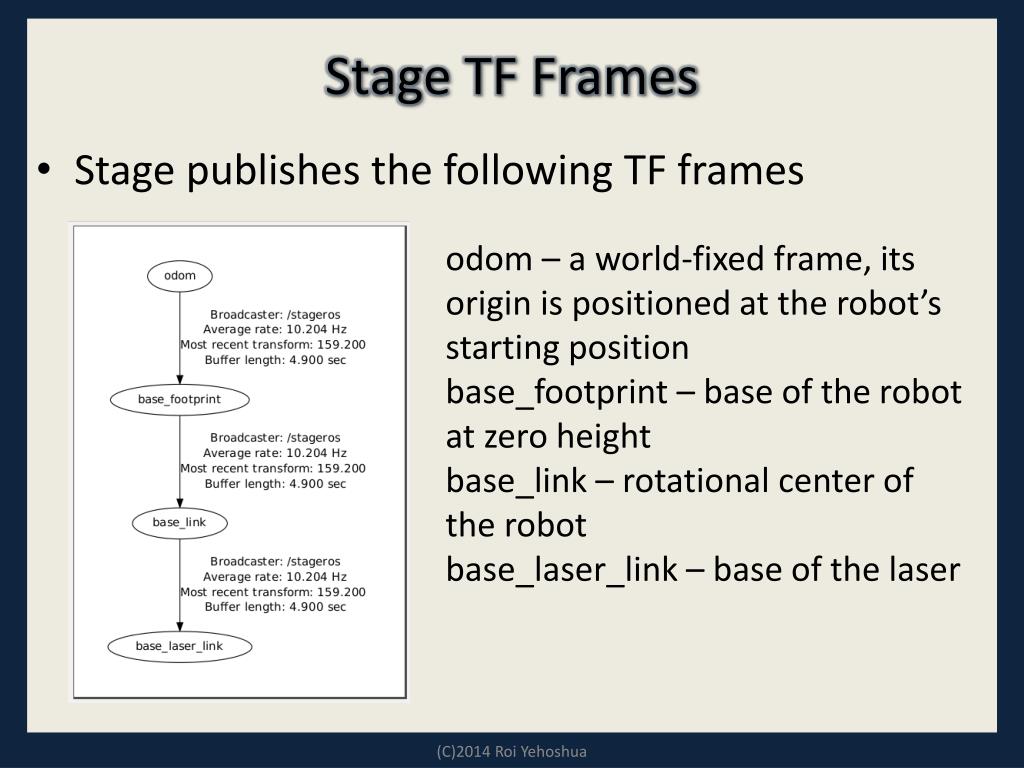 Stage TF Frames

• Stage publishes the following TF frames

odom

Broadcaster: /stageros
Average rate: 10.204 Hz
Most recent transform: 159.200
Buffer length: 4.900 sec

base_footprint

Broadcaster: /stageros
Average rate: 10.204 Hz
Most recent transform: 159.200
Buffer length: 4.900 sec

base_link

Broadcaster: /stageros
Average rate: 10.204 Hz
Most recent transform: 159.200
Buffer length: 4.900 sec

base_laser_link

odom – a world-fixed frame, its origin is positioned at the robot's starting position
base_footprint – base of the robot at zero height
base_link – rotational center of the robot
base_laser_link – base of the laser

(C)2014 Roi Yehoshua